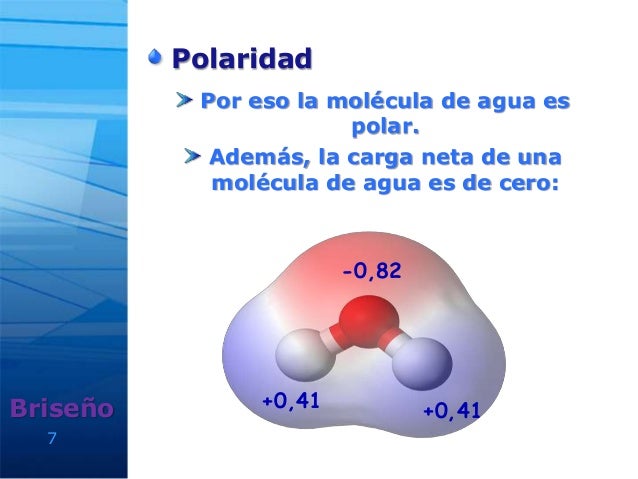 Polaridad

Por eso la molécula de agua es polar.

Además, la carga neta de una molécula de agua es de cero:

-0,82

+0,41

+0,41

Briseño

7